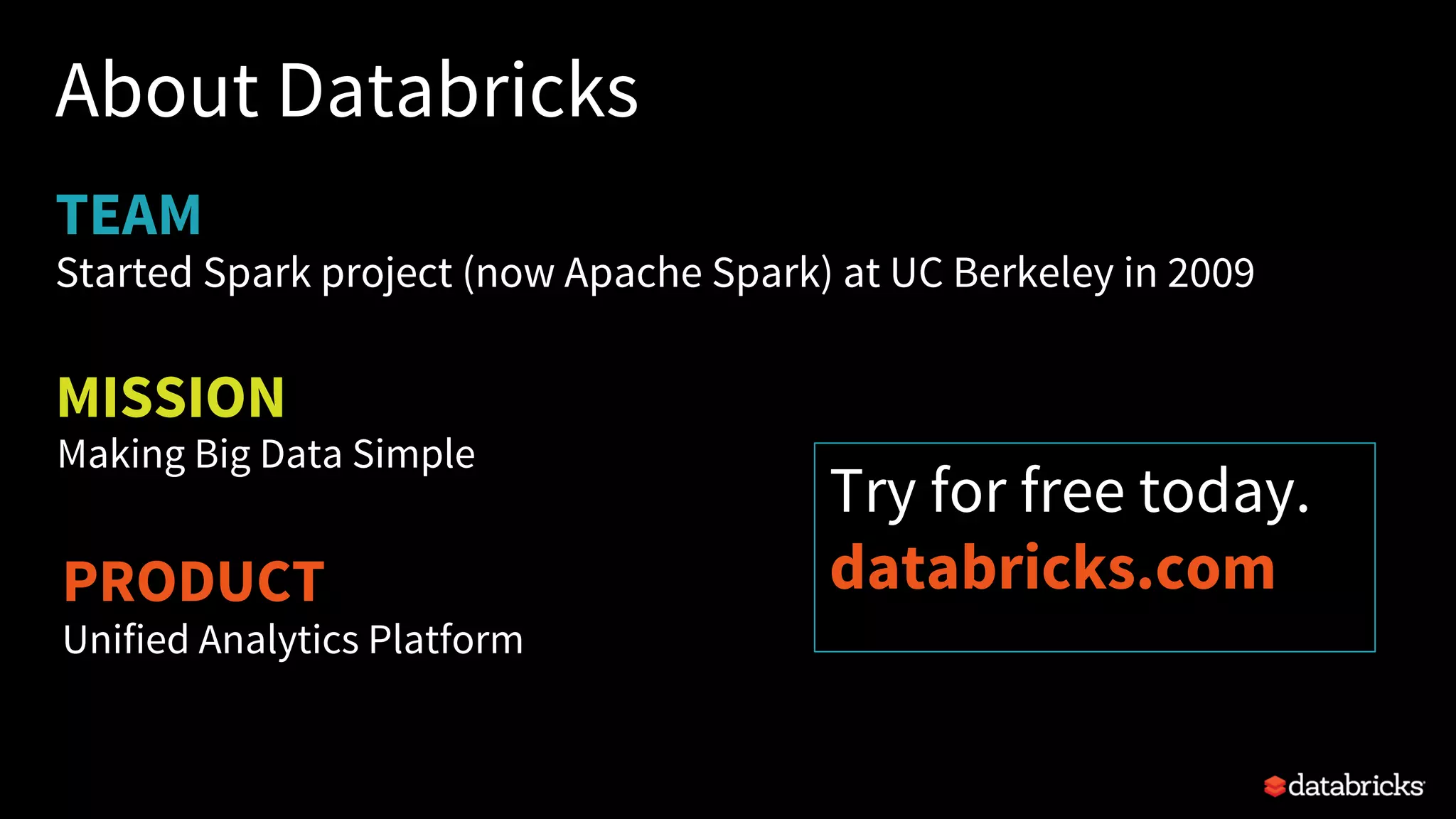 About Databricks

TEAM
Started Spark project (now Apache Spark) at UC Berkeley in 2009

MISSION
Making Big Data Simple

PRODUCT
Unified Analytics Platform

Try for free today.
databricks.com

databricks